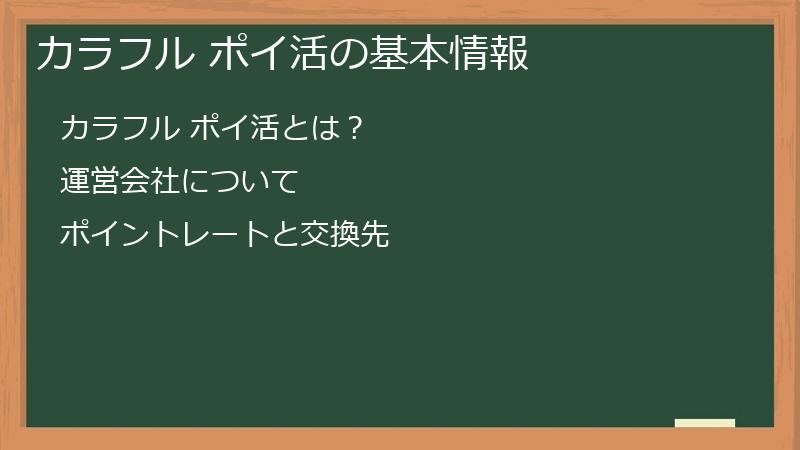 カラフル ポイ活の基本情報

カラフル ポイ活とは？

運営会社について

ポイントレートと交換先